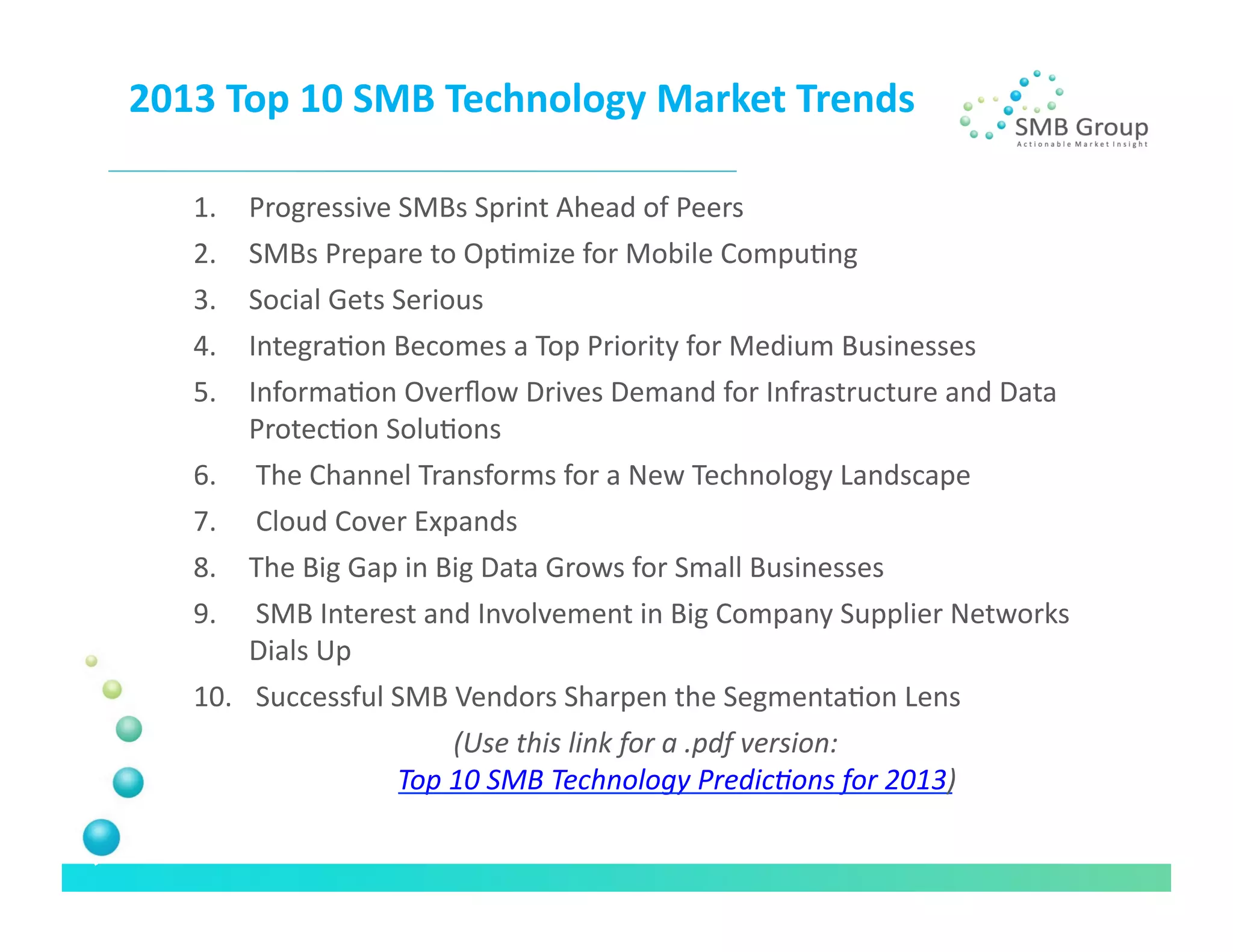 2013 Top 10 SMB Technology Market Trends

SMB Group
Actionable Market Insight

1. Progressive SMBs Sprint Ahead of Peers
2. SMBs Prepare to Optimize for Mobile Computing
3. Social Gets Serious
4. Integration Becomes a Top Priority for Medium Businesses
5. Information Overflow Drives Demand for Infrastructure and Data Protection Solutions
6. The Channel Transforms for a New Technology Landscape
7. Cloud Cover Expands
8. The Big Gap in Big Data Grows for Small Businesses
9. SMB Interest and Involvement in Big Company Supplier Networks Dials Up
10. Successful SMB Vendors Sharpen the Segmentation Lens

(Use this link for a .pdf version:
Top 10 SMB Technology Predictions for 2013)